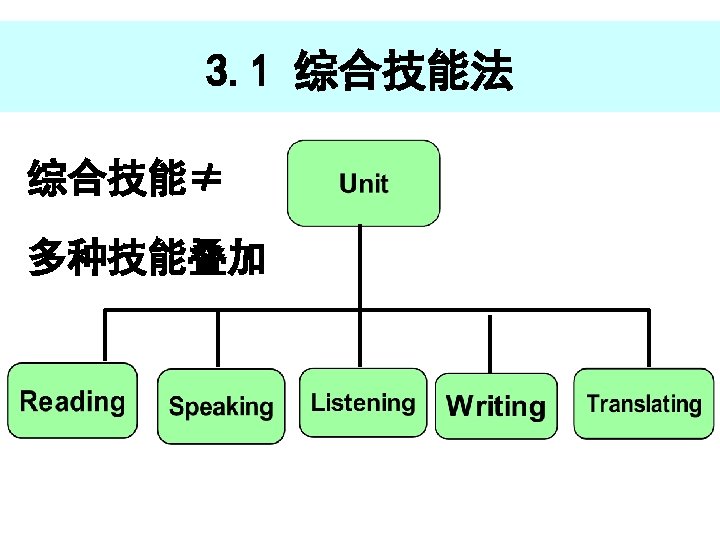 3.1 综合技能法

综合技能≠

多种技能叠加

Unit

Reading

Speaking

Listening

Writing

Translating